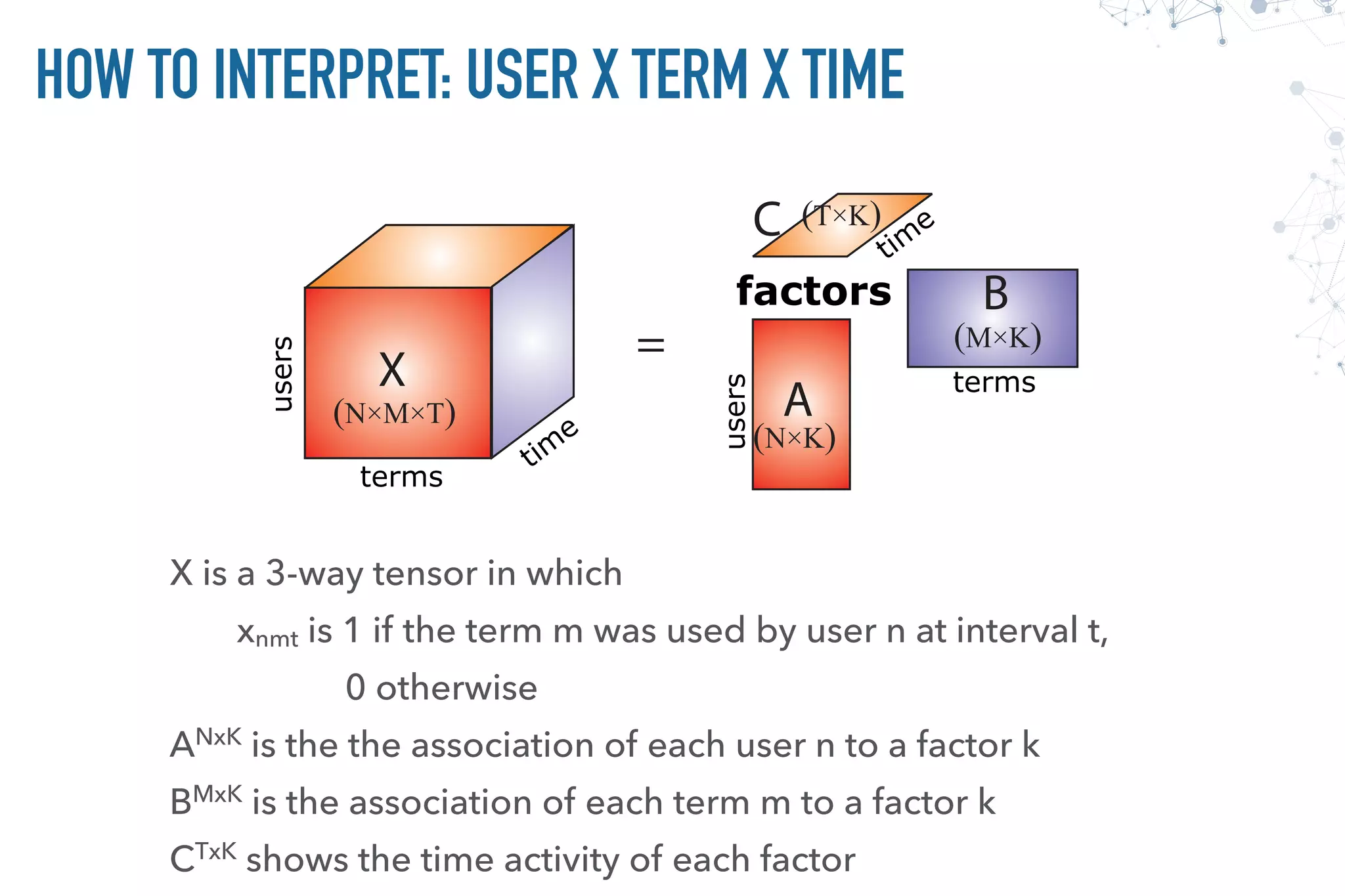 HOW TO INTERPRET: USER X TERM X TIME

users
X
(N×M×T)
terms
time

=

C (T×K)
time
factors
B
(M×K)
terms
users
A
(N×K)

X is a 3-way tensor in which

$x_{nmt}$ is 1 if the term m was used by user n at interval t,

0 otherwise

$A^{NxK}$ is the the association of each user n to a factor k

$B^{MxK}$ is the association of each term m to a factor k

$C^{TxK}$ shows the time activity of each factor